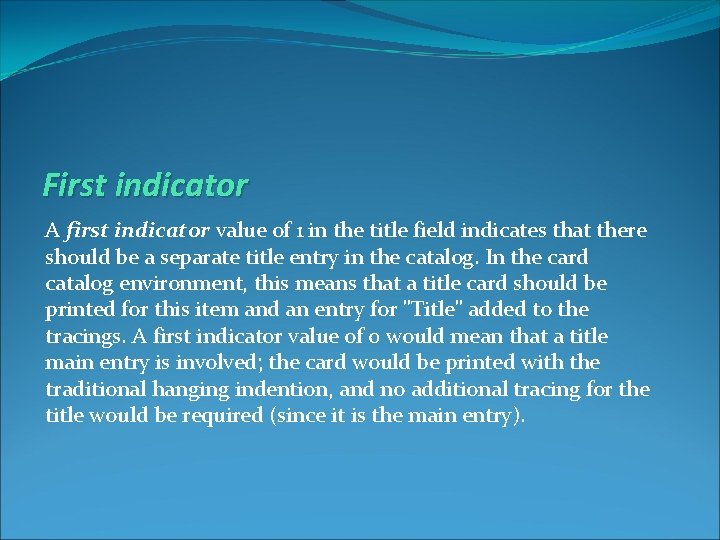 First indicator

A first indicator value of 1 in the title field indicates that there should be a separate title entry in the catalog. In the card catalog environment, this means that a title card should be printed for this item and an entry for "Title" added to the tracings. A first indicator value of 0 would mean that a title main entry is involved; the card would be printed with the traditional hanging indention, and no additional tracing for the title would be required (since it is the main entry).